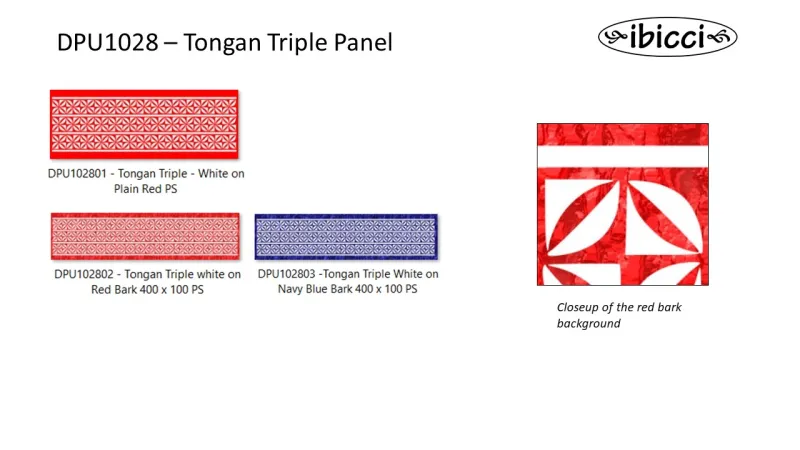 DPU1028 – Tongan Triple Panel

ibicci

DPU102801 - Tongan Triple - White on Plain Red PS

DPU102802 - Tongan Triple white on Red Bark 400 x 100 PS

DPU102803 -Tongan Triple White on Navy Blue Bark 400 x 100 PS

Closeup of the red bark background